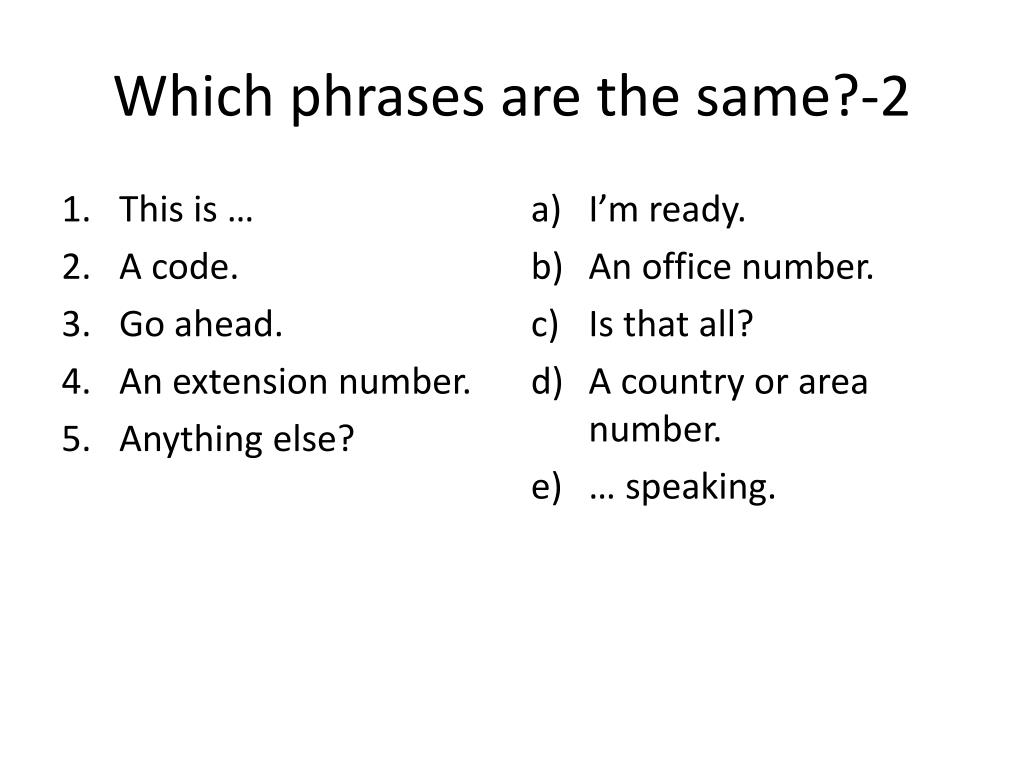 Which phrases are the same?-2

1. This is …
2. A code.
3. Go ahead.
4. An extension number.
5. Anything else?

a) I’m ready.
b) An office number.
c) Is that all?
d) A country or area number.
e) … speaking.